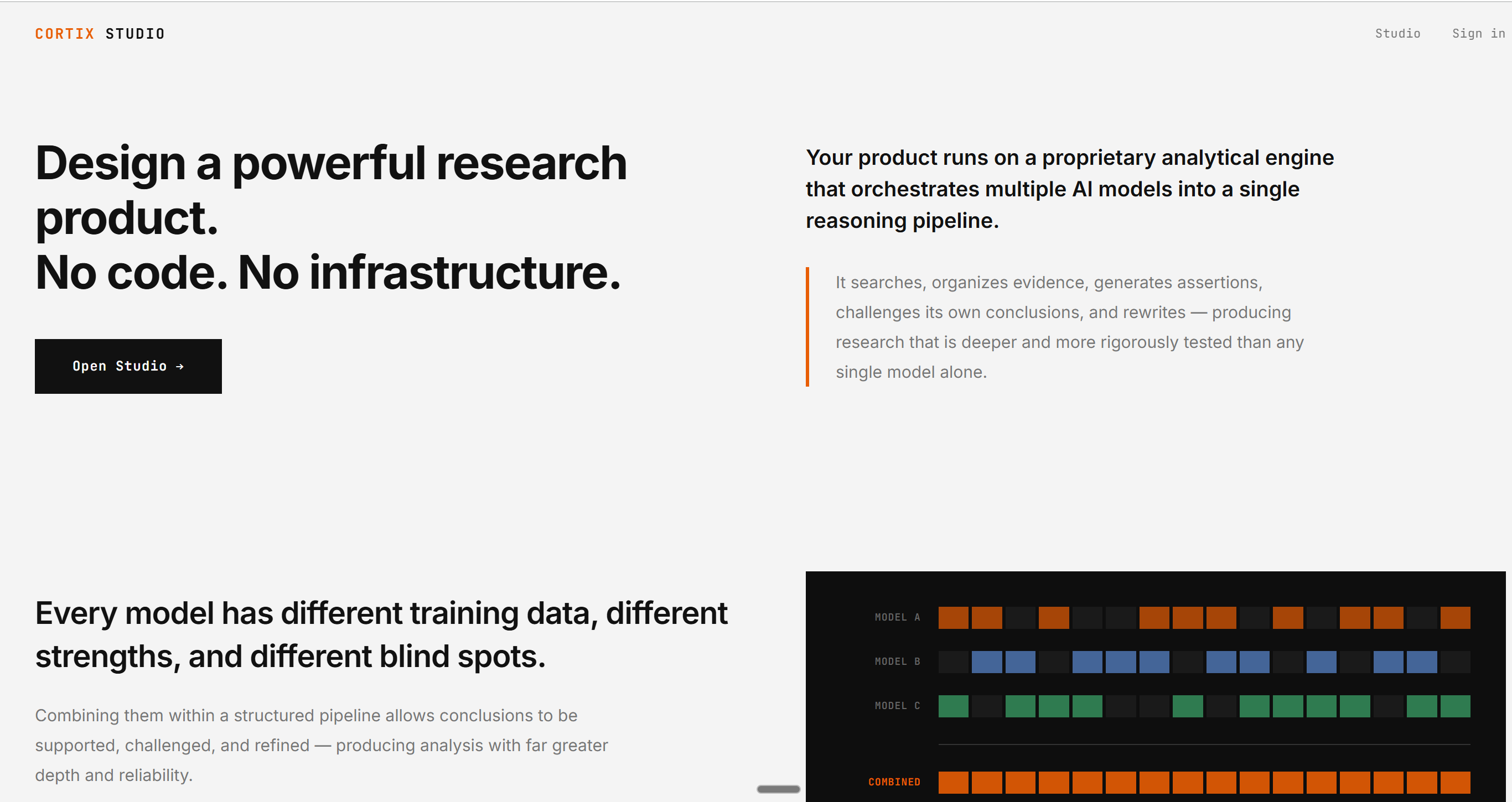 CORTIX STUDIO

Studio Sign in

Design a powerful research product.
No code. No infrastructure.

Open Studio →

Your product runs on a proprietary analytical engine that orchestrates multiple AI models into a single reasoning pipeline.

It searches, organizes evidence, generates assertions, challenges its own conclusions, and rewrites — producing research that is deeper and more rigorously tested than any single model alone.

Every model has different training data, different strengths, and different blind spots.

Combining them within a structured pipeline allows conclusions to be supported, challenged, and refined — producing analysis with far greater depth and reliability.

MODEL A

MODEL B

MODEL C

COMBINED